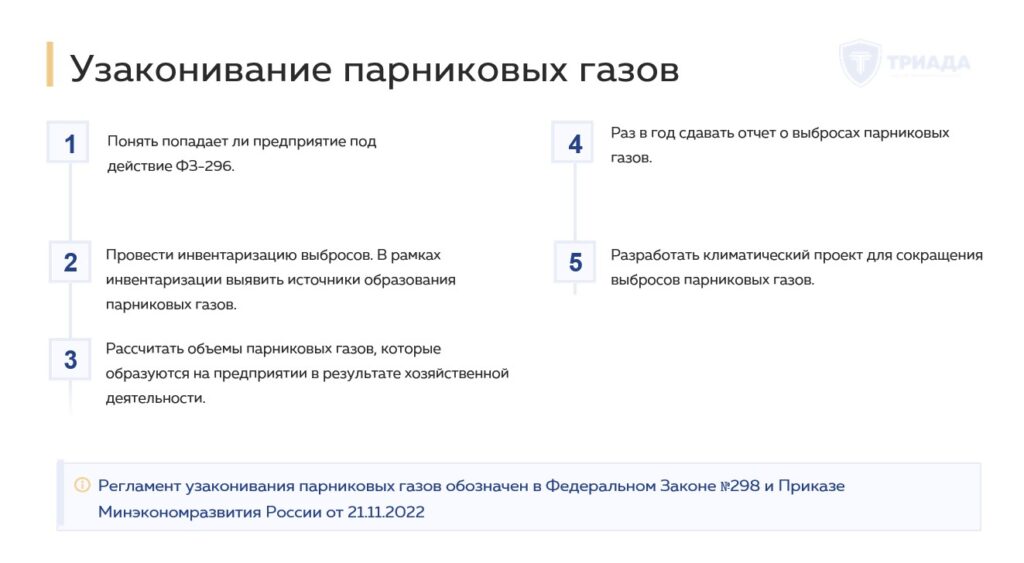 Узаконивание парниковых газов

ТРИАДА

1 Понять попадает ли предприятие под действие ФЗ-296.

2 Провести инвентаризацию выбросов. В рамках инвентаризации выявить источники образования парниковых газов.

3 Рассчитать объемы парниковых газов, которые образуются на предприятии в результате хозяйственной деятельности.

4 Раз в год сдавать отчет о выбросах парниковых газов.

5 Разработать климатический проект для сокращения выбросов парниковых газов.

Регламент узаконивания парниковых газов обозначен в Федеральном Законе №298 и Приказе Минэкономразвития России от 21.11.2022